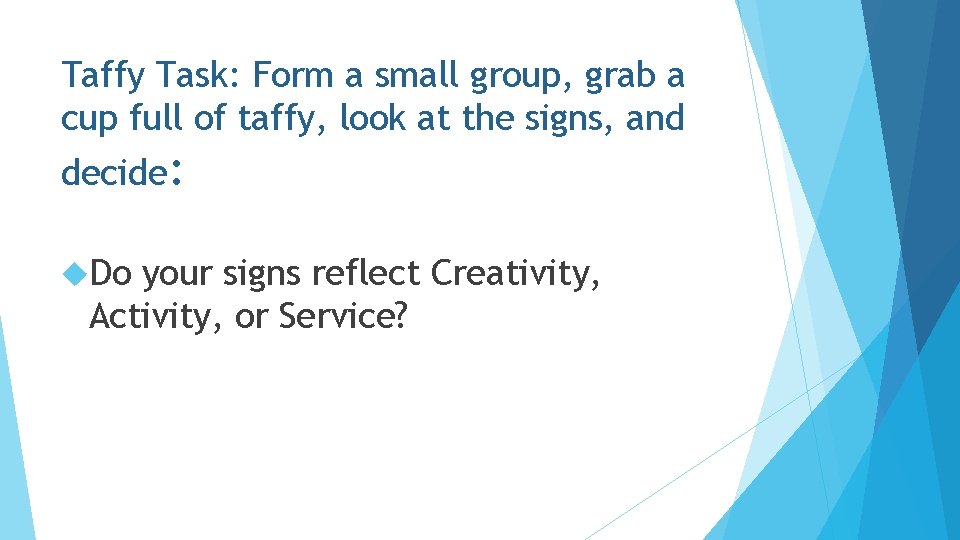 Taffy Task: Form a small group, grab a cup full of taffy, look at the signs, and decide:

Do your signs reflect Creativity, Activity, or Service?